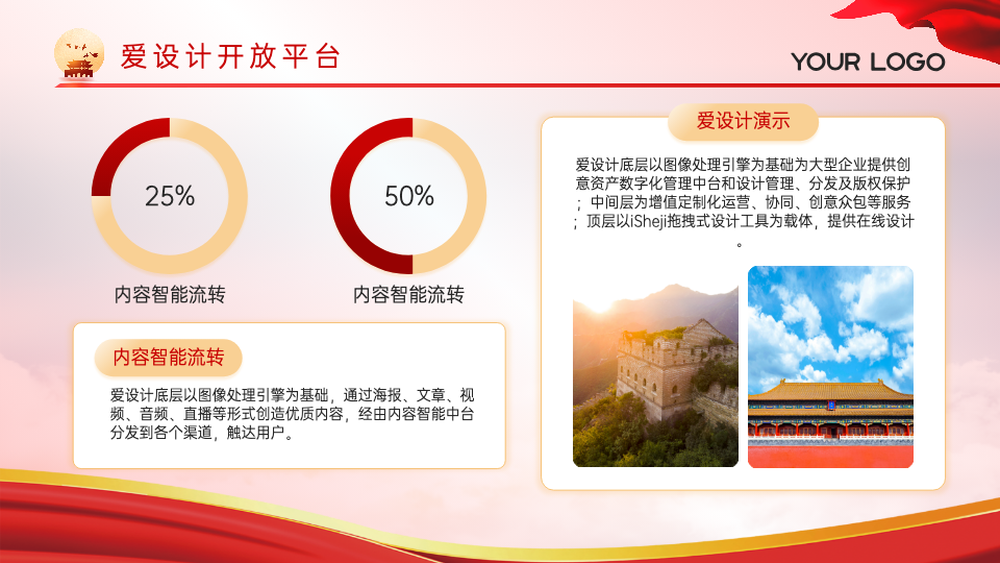 爱设计开放平台

YOUR LOGO

25%

内容智能流转

50%

内容智能流转

内容智能流转

爱设计底层以图像处理引擎为基础，通过海报、文章、视频、音频、直播等形式创造优质内容，经由内容智能中台分发到各个渠道，触达用户。

爱设计演示

爱设计底层以图像处理引擎为基础为大型企业提供创意资产数字化管理中台和设计管理、分发及版权保护；中间层为增值定制化运营、协同、创意众包等服务；顶层以iSheji拖拽式设计工具为载体，提供在线设计。